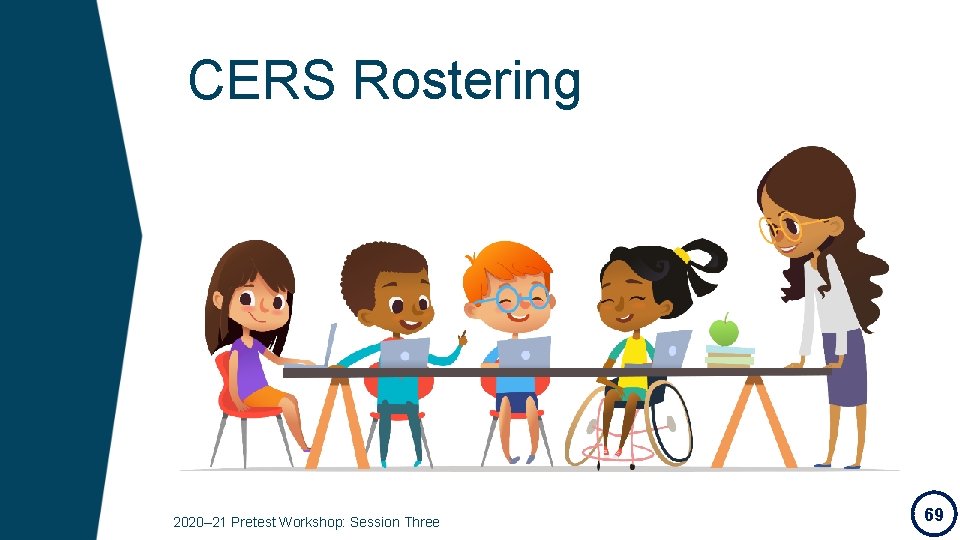 CERS Rostering

2020–21 Pretest Workshop: Session Three

69